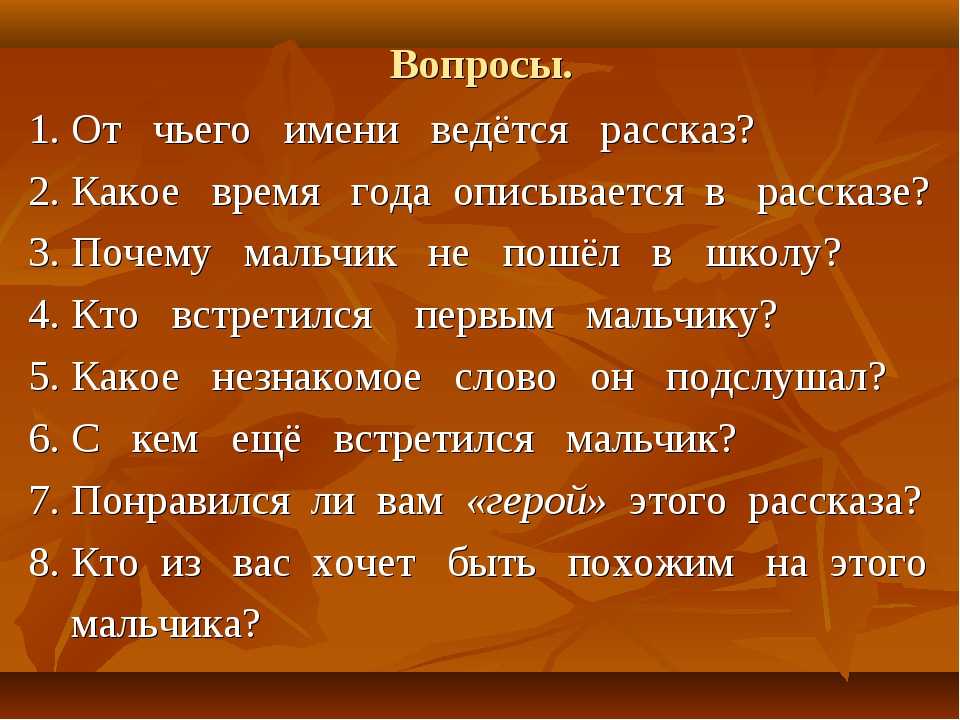 Вопросы.

1. От чьего имени ведётся рассказ?
2. Какое время года описывается в рассказе?
3. Почему мальчик не пошёл в школу?
4. Кто встретился первым мальчику?
5. Какое незнакомое слово он подслушал?
6. С кем ещё встретился мальчик?
7. Понравился ли вам «герой» этого рассказа?
8. Кто из вас хочет быть похожим на этого мальчика?